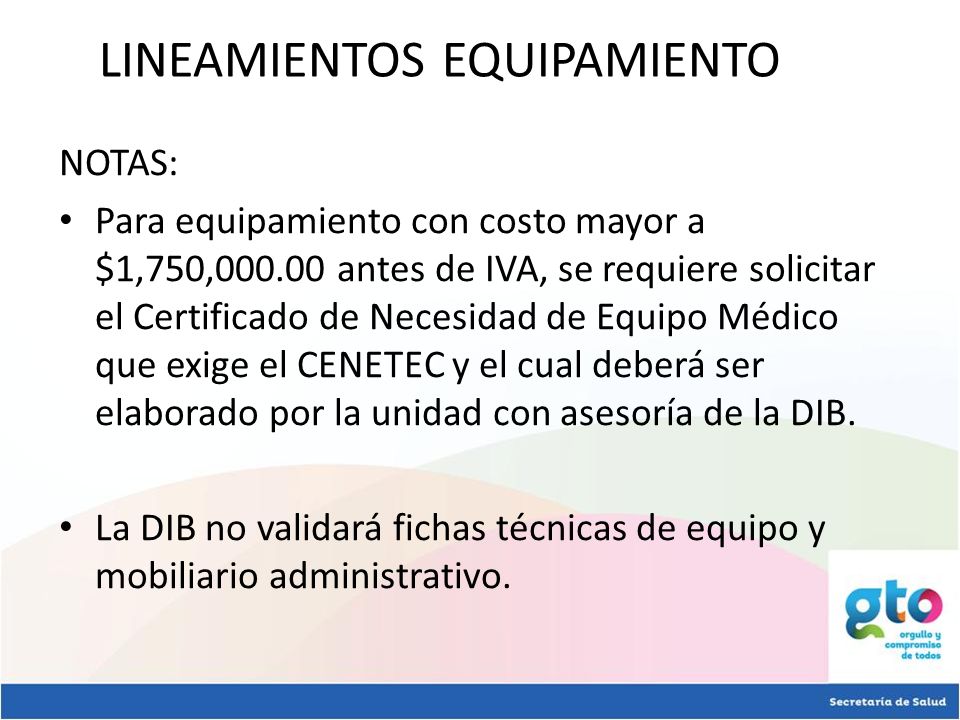 LINEAMIENTOS EQUIPAMIENTO

NOTAS:

• Para equipamiento con costo mayor a \$1,750,000.00 antes de IVA, se requiere solicitar el Certificado de Necesidad de Equipo Médico que exige el CENETEC y el cual deberá ser elaborado por la unidad con asesoría de la DIB.

• La DIB no validará fichas técnicas de equipo y mobiliario administrativo.

gto
orgullo y compromiso de todos

Secretaría de Salud